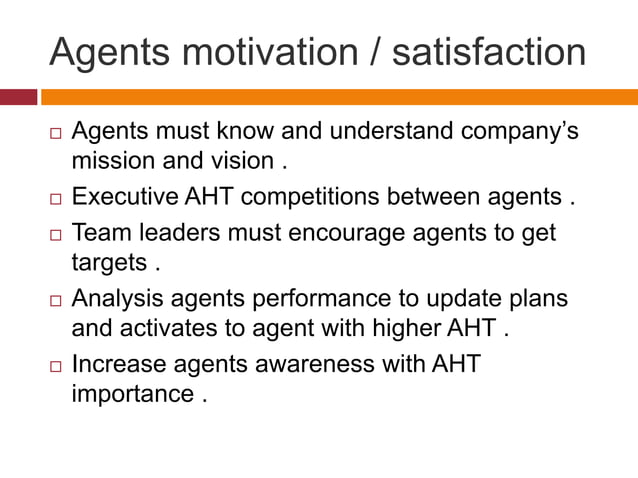 Agents motivation / satisfaction

□ Agents must know and understand company's mission and vision .

□ Executive AHT competitions between agents .

□ Team leaders must encourage agents to get targets .

□ Analysis agents performance to update plans and activates to agent with higher AHT .

□ Increase agents awareness with AHT importance .